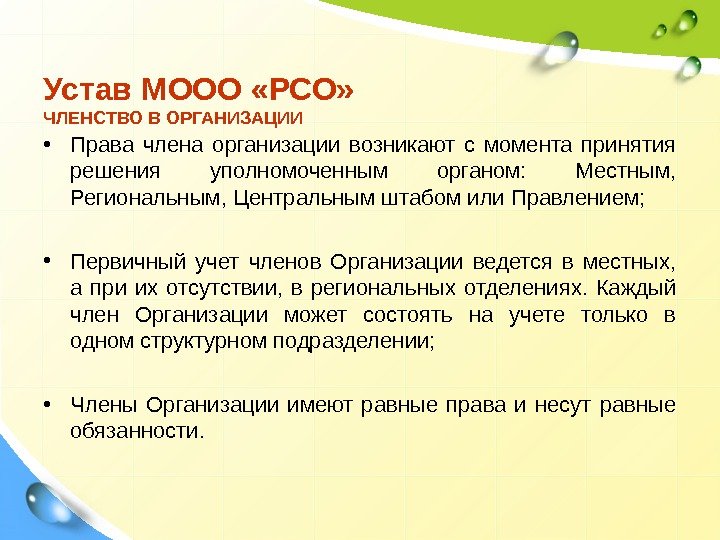 Устав МООО «РСО»
ЧЛЕНСТВО В ОРГАНИЗАЦИИ

• Права члена организации возникают с момента принятия решения уполномоченным органом: Местным, Региональным, Центральным штабом или Правлением;

• Первичный учет членов Организации ведется в местных, а при их отсутствии, в региональных отделениях. Каждый член Организации может состоять на учете только в одном структурном подразделении;

• Члены Организации имеют равные права и несут равные обязанности.